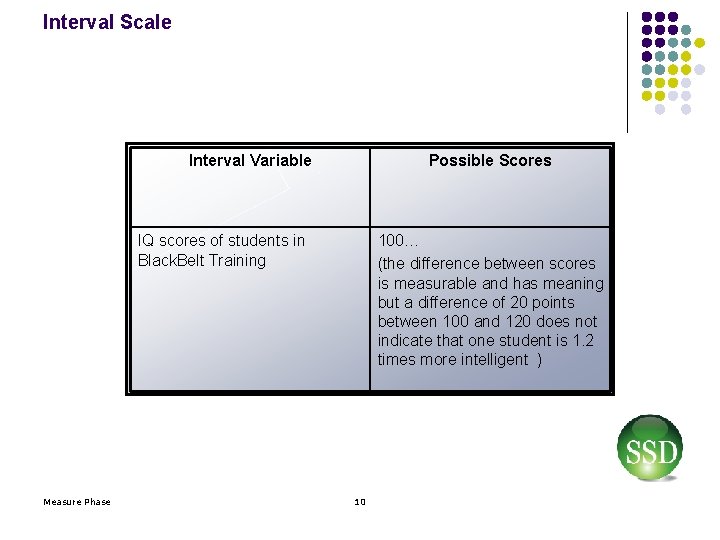 Interval Scale

| Interval Variable | Possible Scores |
|---|---|
| IQ scores of students in BlackBelt Training | 100… (the difference between scores is measurable and has meaning but a difference of 20 points between 100 and 120 does not indicate that one student is 1.2 times more intelligent ) |

SSD

Measure Phase

10